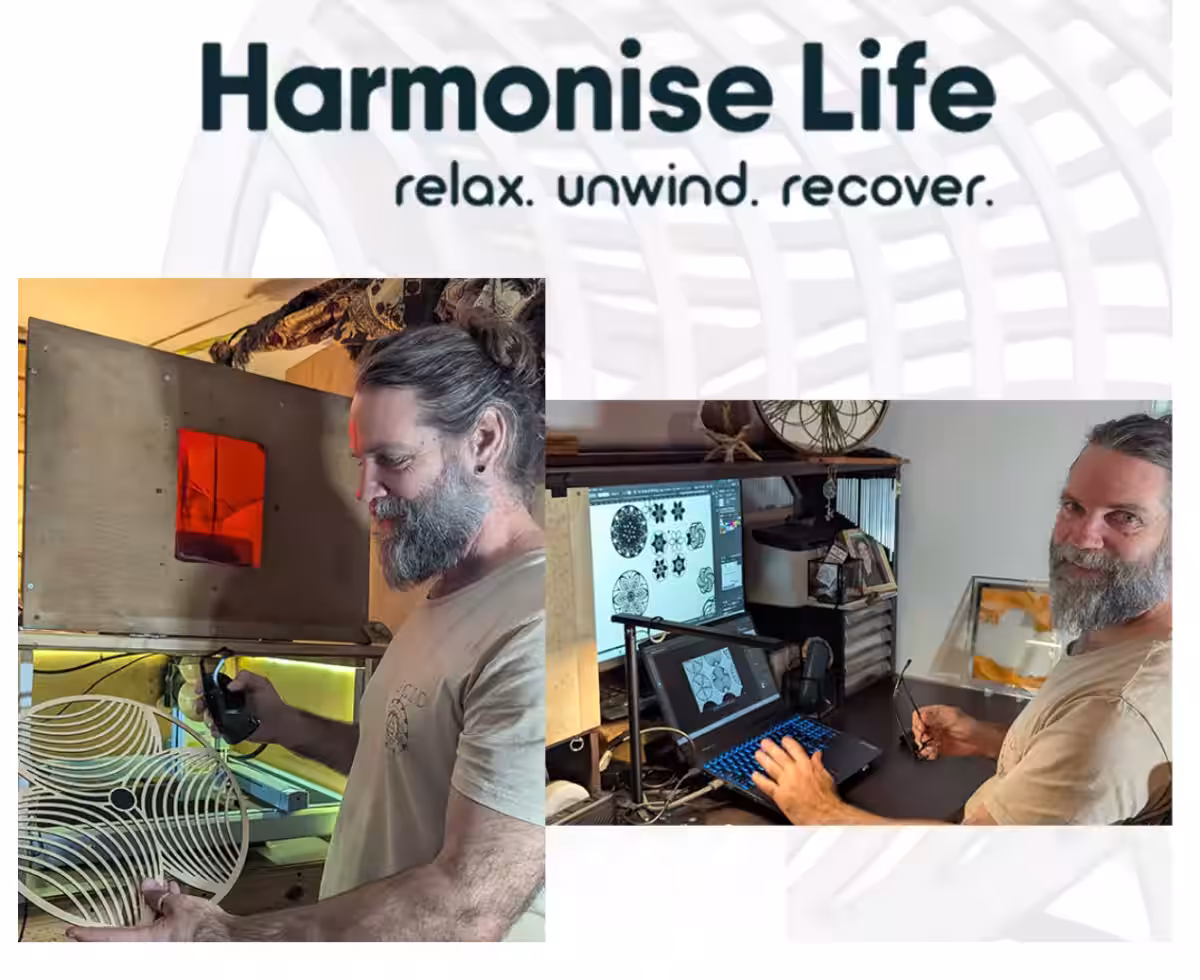 Harmonise Life
relax. unwind. recover.